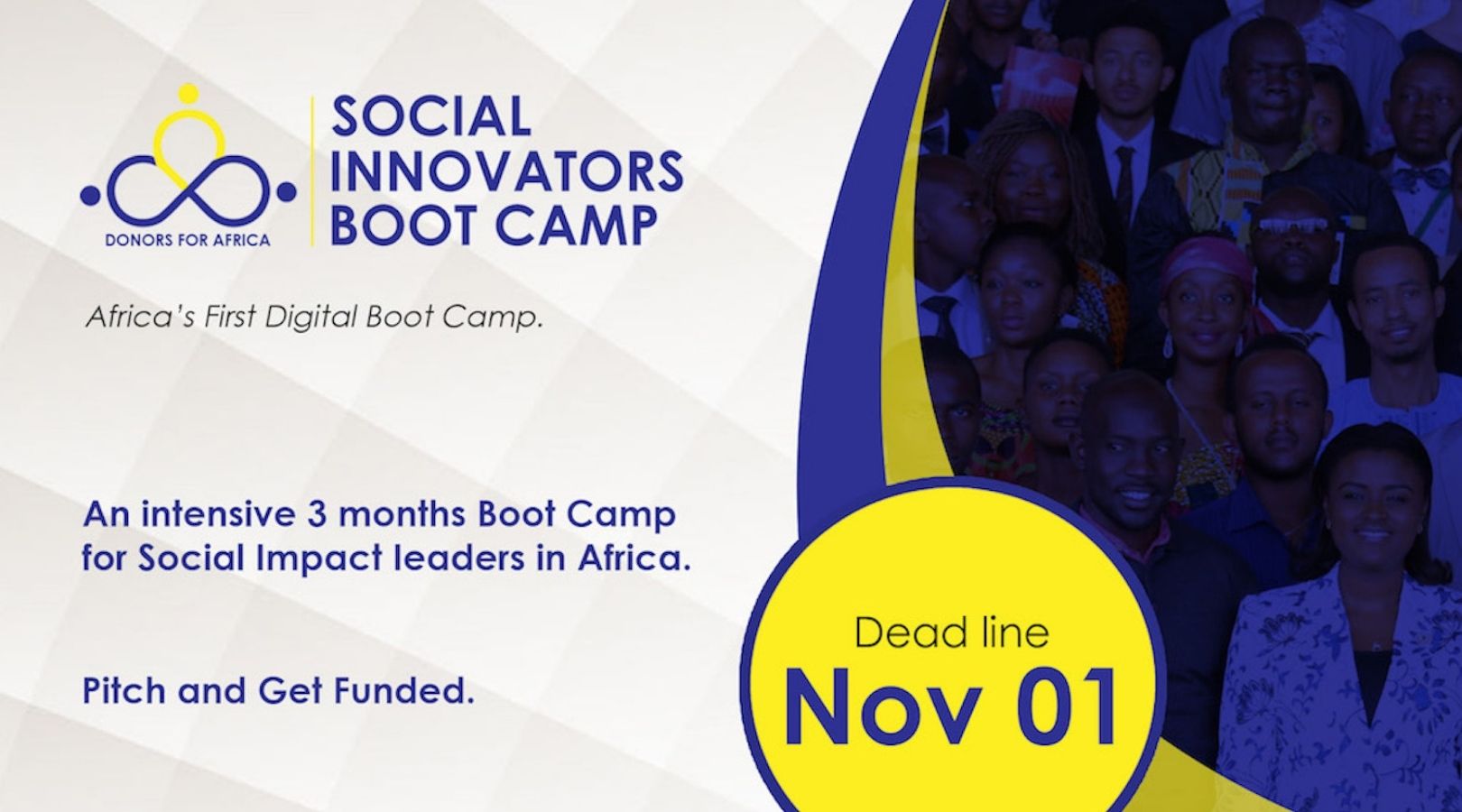 DONORS FOR AFRICA

SOCIAL INNOVATORS BOOT CAMP

Africa's First Digital Boot Camp.

An intensive 3 months Boot Camp for Social Impact leaders in Africa.

Pitch and Get Funded.

Dead line
Nov 01